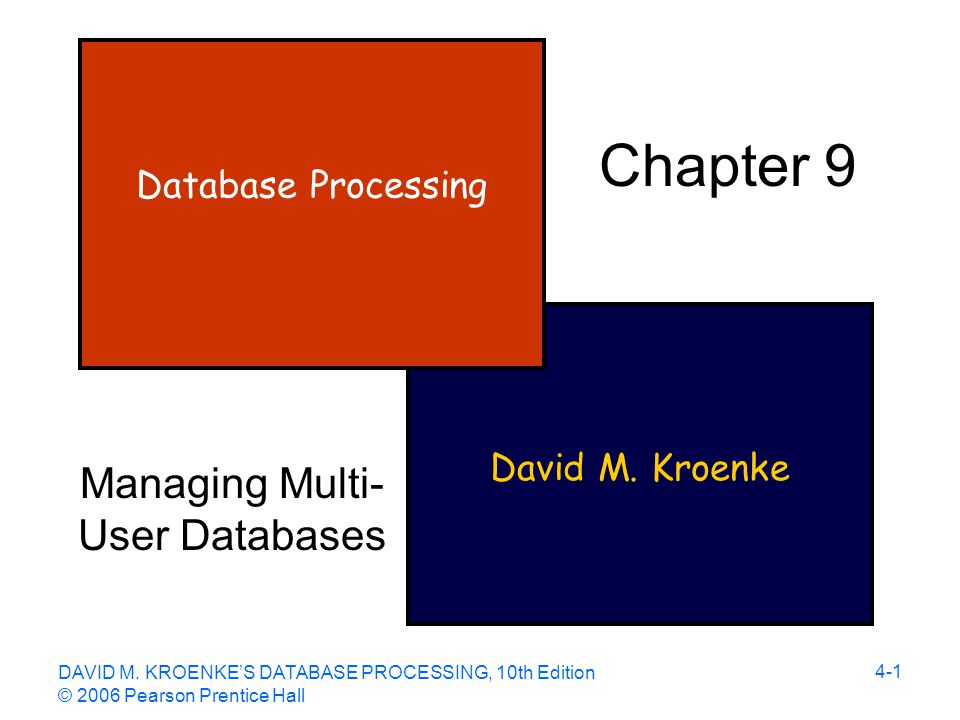 Database Processing

Chapter 9

David M. Kroenke

Managing Multi-User Databases

DAVID M. KROENKE'S DATABASE PROCESSING, 10th Edition
© 2006 Pearson Prentice Hall

4-1